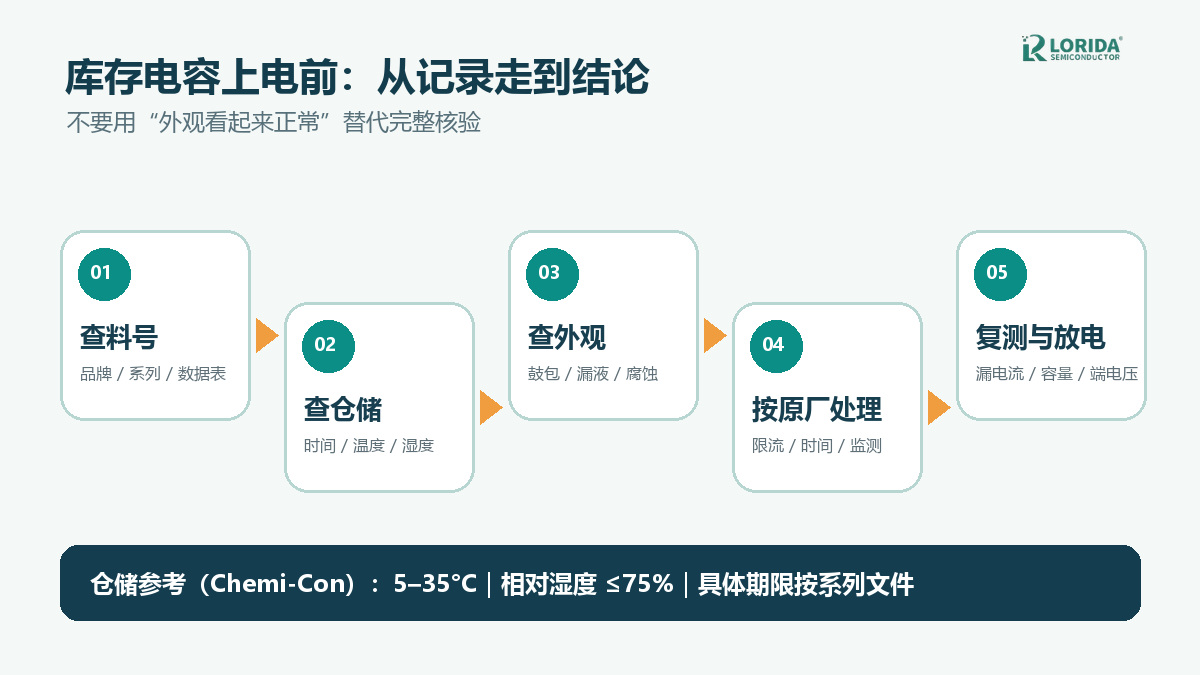 LORIDA®
SEMICONDUCTOR

库存电容上电前：从记录走到结论

不要用“外观看起来正常”替代完整核验

01
查料号
品牌 / 系列 / 数据表

02
查仓储
时间 / 温度 / 湿度

03
查外观
鼓包 / 漏液 / 腐蚀

04
按原厂处理
限流 / 时间 / 监测

05
复测与放电
漏电流 / 容量 / 端电压

仓储参考（Chemi-Con）：5–35°C | 相对湿度 ≤75% | 具体期限按系列文件